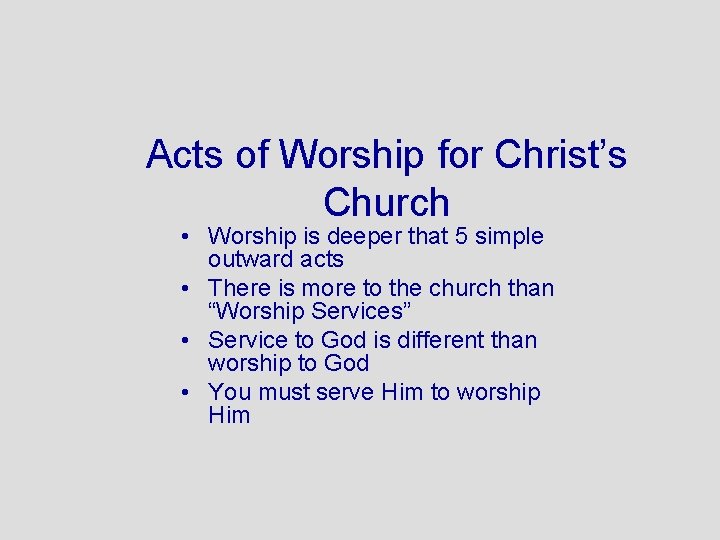 Acts of Worship for Christ’s Church

• Worship is deeper that 5 simple outward acts
• There is more to the church than “Worship Services”
• Service to God is different than worship to God
• You must serve Him to worship Him